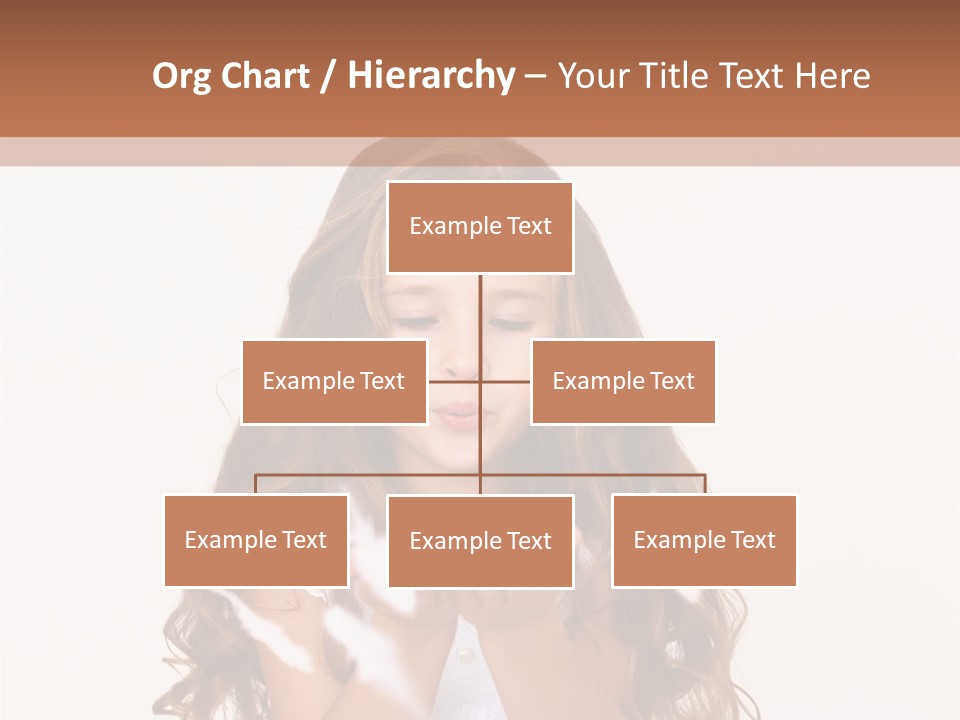 Org Chart / Hierarchy – Your Title Text Here

Example Text

Example Text

Example Text

Example Text

Example Text

Example Text